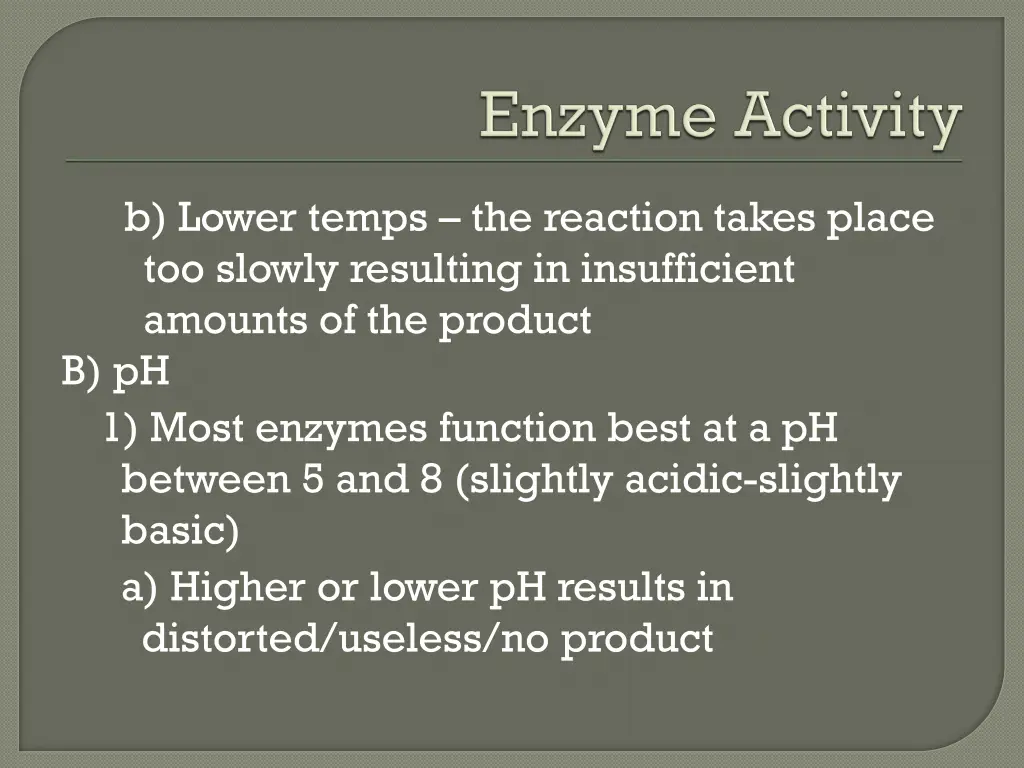 Enzyme Activity

b) Lower temps – the reaction takes place too slowly resulting in insufficient amounts of the product

B) pH

1) Most enzymes function best at a pH between 5 and 8 (slightly acidic-slightly basic)

a) Higher or lower pH results in distorted/useless/no product